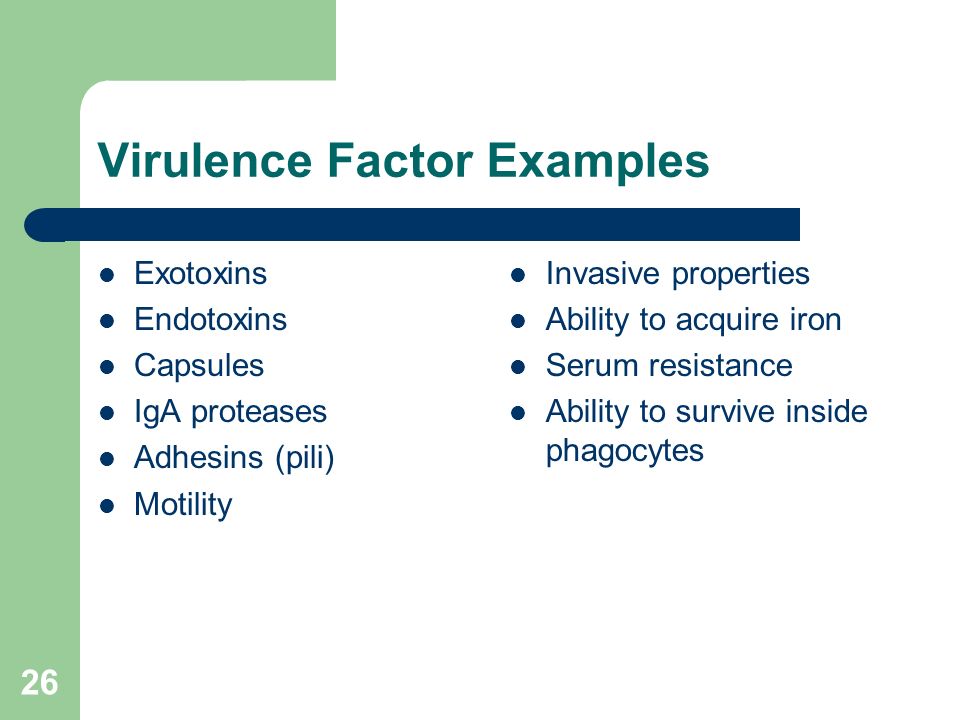 Virulence Factor Examples

- Exotoxins
- Endotoxins
- Capsules
- IgA proteases
- Adhesins (pili)
- Motility

- Invasive properties
- Ability to acquire iron
- Serum resistance
- Ability to survive inside phagocytes

26